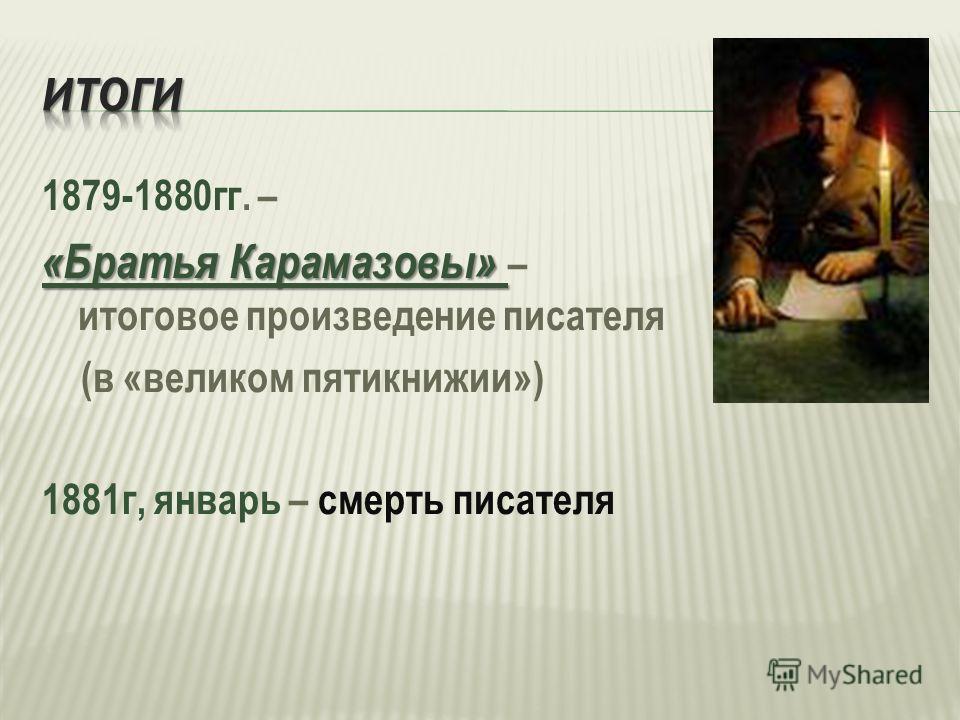 ИТОГИ

1879-1880гг. –

«Братья Карамазовы» – итоговое произведение писателя (в «великом пятикнижии»)

1881г, январь – смерть писателя

MyShared